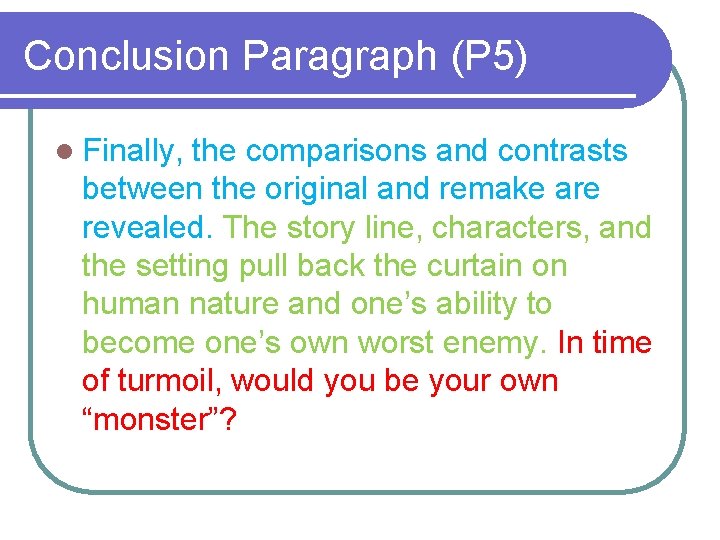 Conclusion Paragraph (P5)

Finally, the comparisons and contrasts between the original and remake are revealed. The story line, characters, and the setting pull back the curtain on human nature and one’s ability to become one’s own worst enemy. In time of turmoil, would you be your own “monster”?